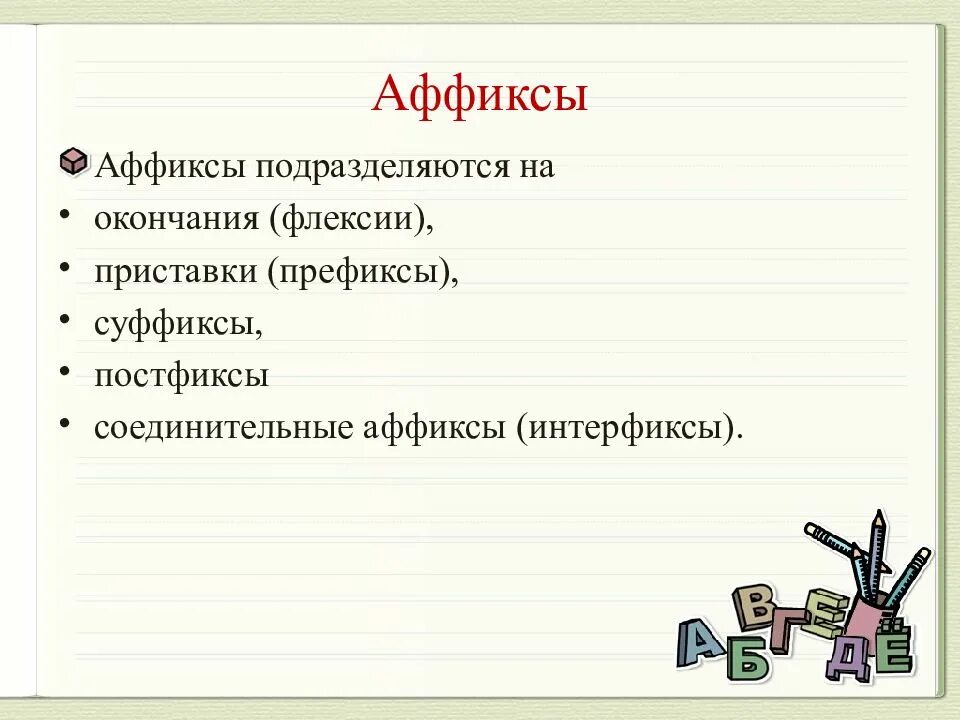 Аффиксы

Аффиксы подразделяются на

• окончания (флексии),
• приставки (префиксы),
• суффиксы,
• постфиксы
• соединительные аффиксы (интерфиксы).

А Б В Г Д Е Ё